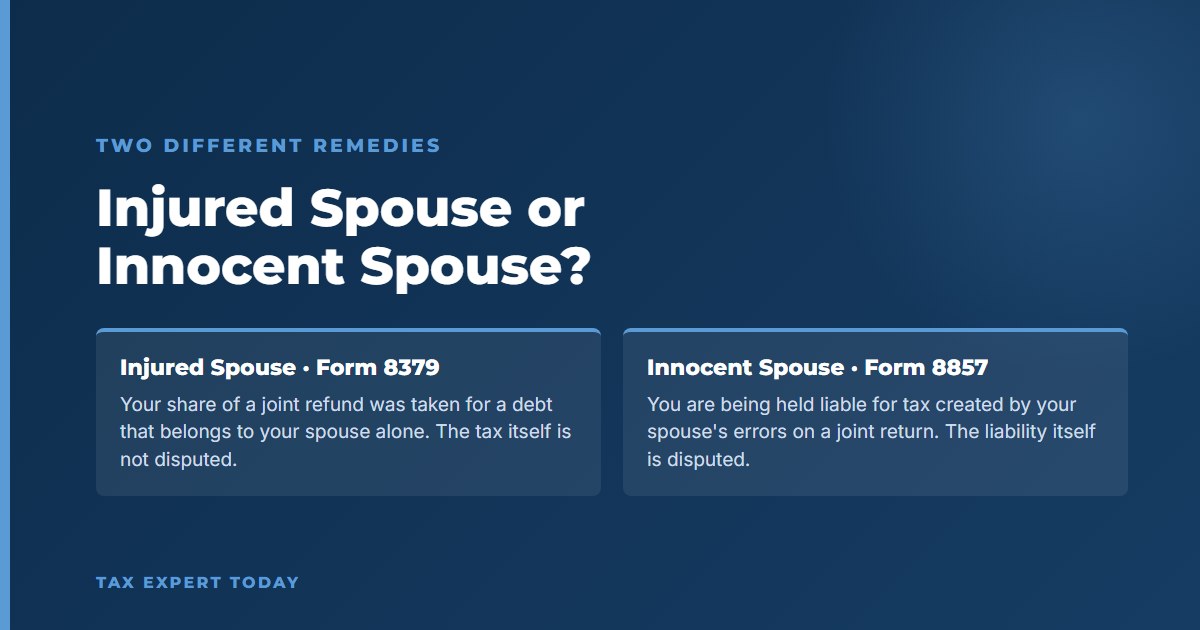 TWO DIFFERENT REMEDIES

Injured Spouse or Innocent Spouse?

Injured Spouse • Form 8379

Your share of a joint refund was taken for a debt that belongs to your spouse alone. The tax itself is not disputed.

Innocent Spouse • Form 8857

You are being held liable for tax created by your spouse's errors on a joint return. The liability itself is disputed.

TAX EXPERT TODAY